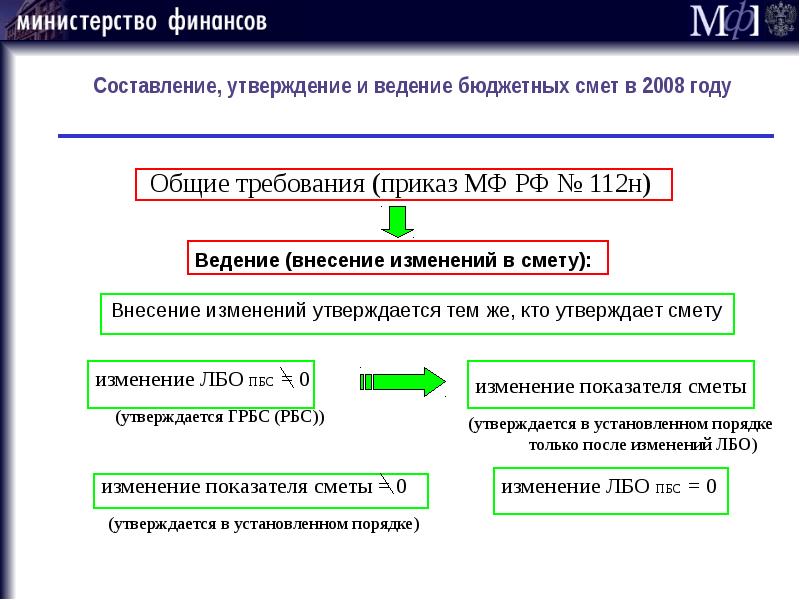 министерство финансов

МФ

Составление, утверждение и ведение бюджетных смет в 2008 году

Общие требования (приказ МФ РФ № 112н)

Ведение (внесение изменений в смету):

Внесение изменений утверждается тем же, кто утверждает смету

изменение ЛБО $_{ПБС} \neq 0$

(утверждается ГРБС (РБС))

изменение показателя сметы

(утверждается в установленном порядке только после изменений ЛБО)

изменение показателя сметы $\neq 0$

(утверждается в установленном порядке)

изменение ЛБО $_{ПБС} = 0$